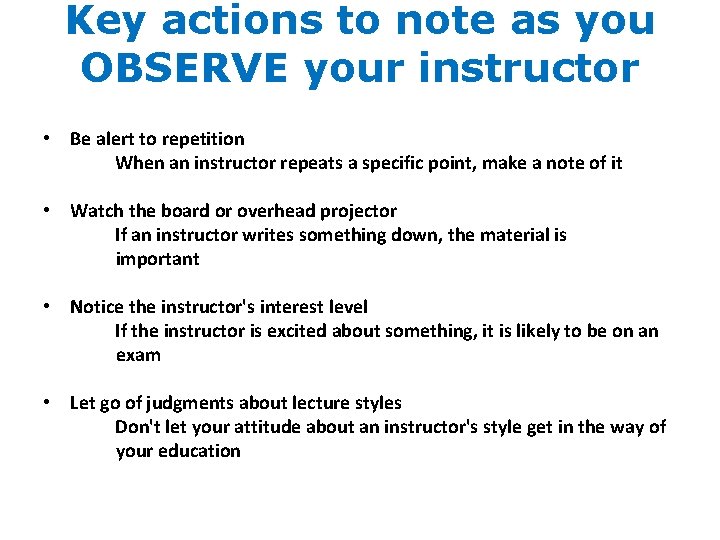 Key actions to note as you OBSERVE your instructor

• Be alert to repetition
When an instructor repeats a specific point, make a note of it

• Watch the board or overhead projector
If an instructor writes something down, the material is important

• Notice the instructor's interest level
If the instructor is excited about something, it is likely to be on an exam

• Let go of judgments about lecture styles
Don't let your attitude about an instructor's style get in the way of your education